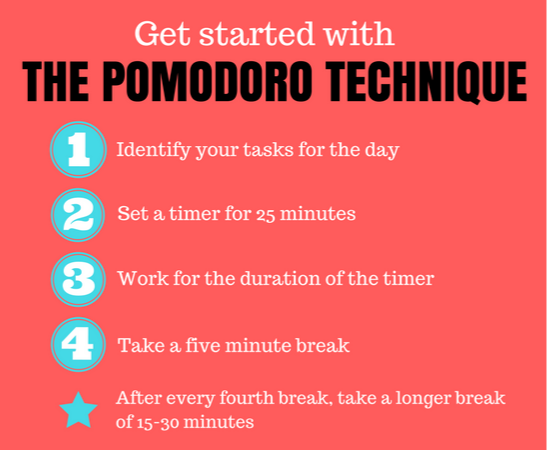 Get started with

THE POMODORO TECHNIQUE

1 Identify your tasks for the day

2 Set a timer for 25 minutes

3 Work for the duration of the timer

4 Take a five minute break

After every fourth break, take a longer break of 15-30 minutes